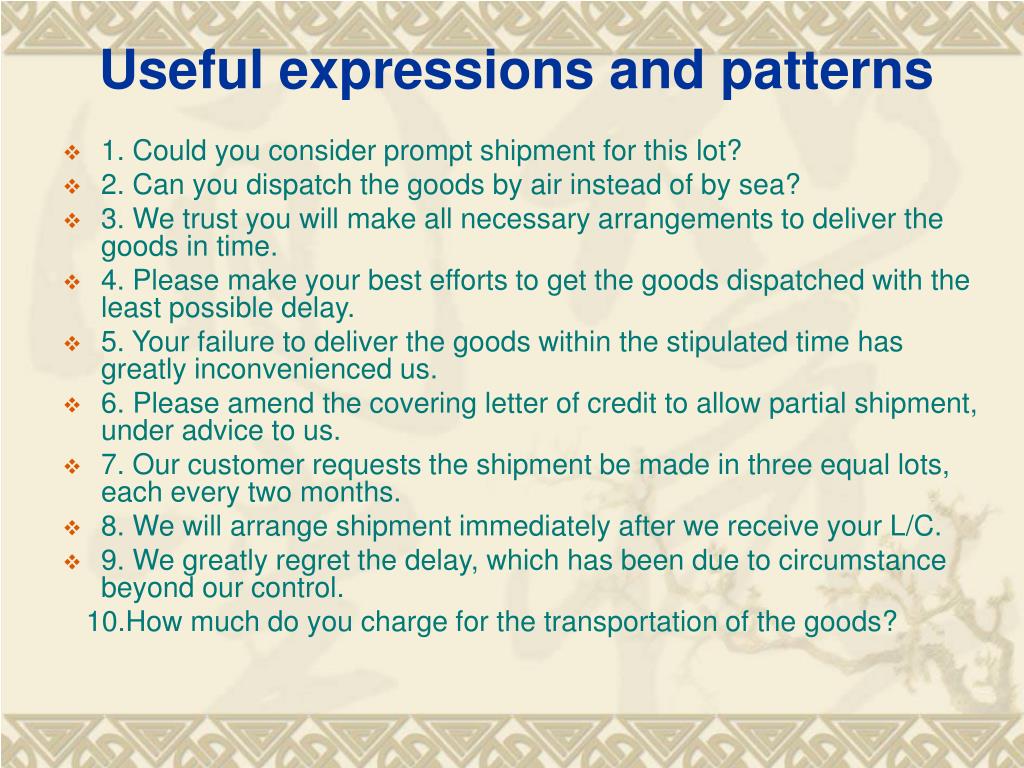 Useful expressions and patterns

1. Could you consider prompt shipment for this lot?

2. Can you dispatch the goods by air instead of by sea?

3. We trust you will make all necessary arrangements to deliver the goods in time.

4. Please make your best efforts to get the goods dispatched with the least possible delay.

5. Your failure to deliver the goods within the stipulated time has greatly inconvenienced us.

6. Please amend the covering letter of credit to allow partial shipment, under advice to us.

7. Our customer requests the shipment be made in three equal lots, each every two months.

8. We will arrange shipment immediately after we receive your L/C.

9. We greatly regret the delay, which has been due to circumstance beyond our control.

10.How much do you charge for the transportation of the goods?